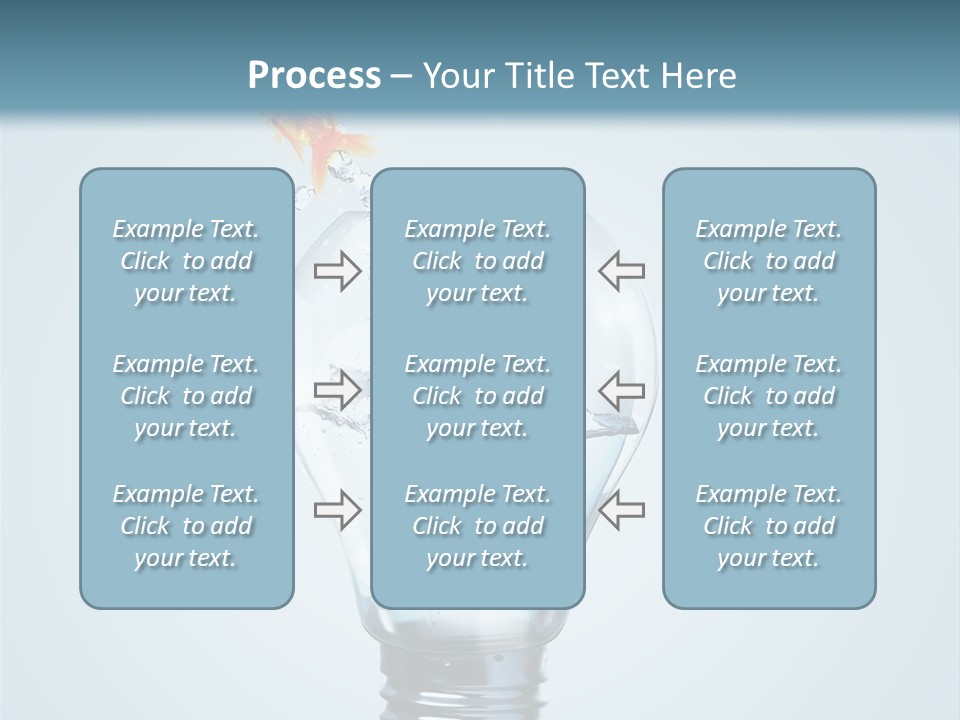 Process – Your Title Text Here

Example Text. Click to add your text.

Example Text. Click to add your text.

Example Text. Click to add your text.

Example Text. Click to add your text.

Example Text. Click to add your text.

Example Text. Click to add your text.

Example Text. Click to add your text.

Example Text. Click to add your text.

Example Text. Click to add your text.